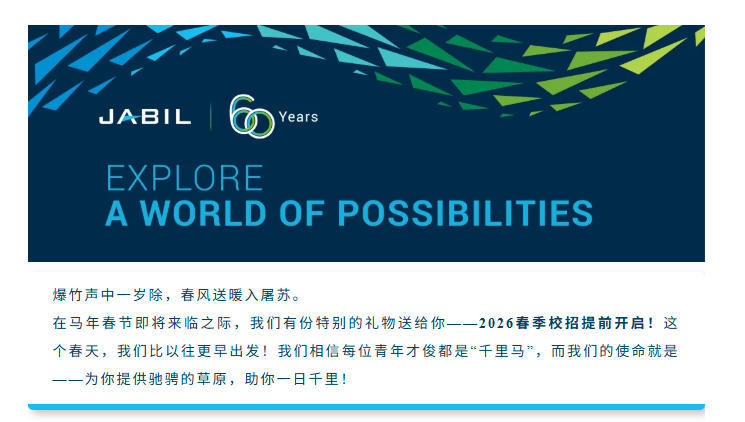 JABIL | 60 Years

EXPLORE
A WORLD OF POSSIBILITIES

爆竹声中一岁除，春风送暖入屠苏。
在马年春节即将来临之际，我们有份特别的礼物送给你——2026春季校招提前开启！这个春天，我们比以往更早出发！我们相信每位青年才俊都是“千里马”，而我们的使命就是——为你提供驰骋的草原，助你一日千里！